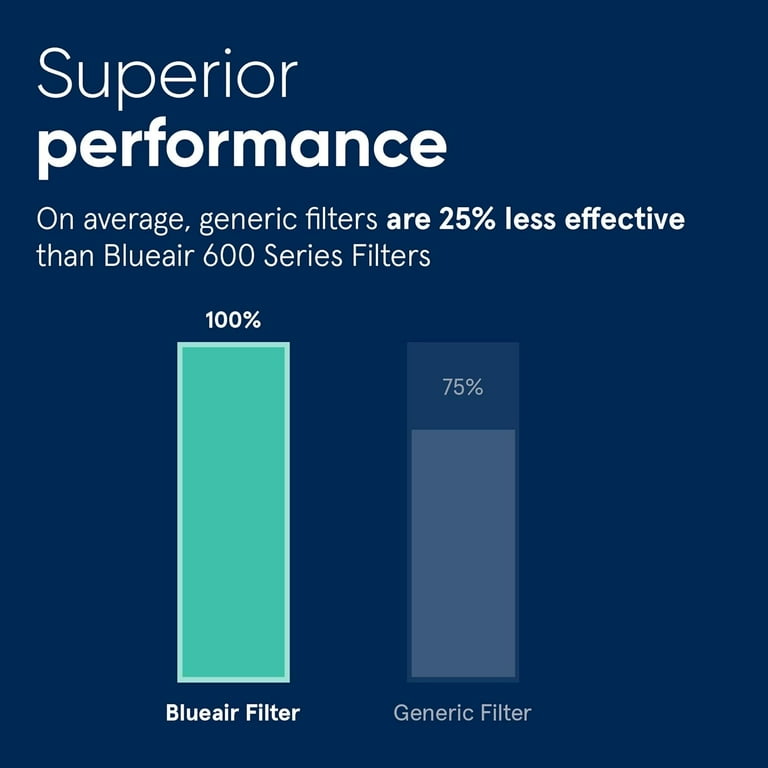 Superior
performance

On average, generic filters are 25% less effective than Blueair 600 Series Filters

100%

75%

Blueair Filter

Generic Filter